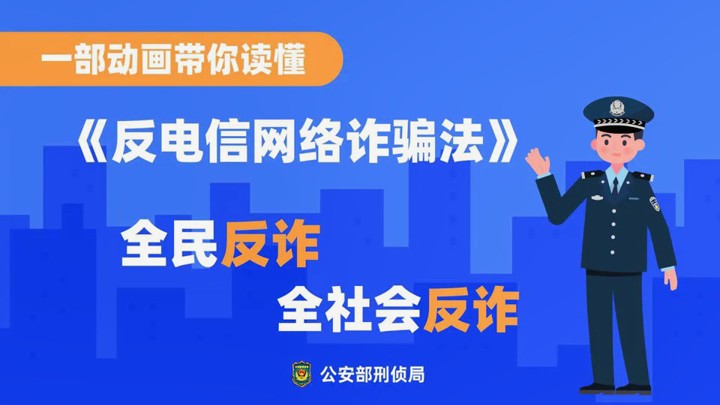 一部动画带你读懂

《反电信网络诈骗法》

全民反诈

全社会反诈

公安部刑侦局